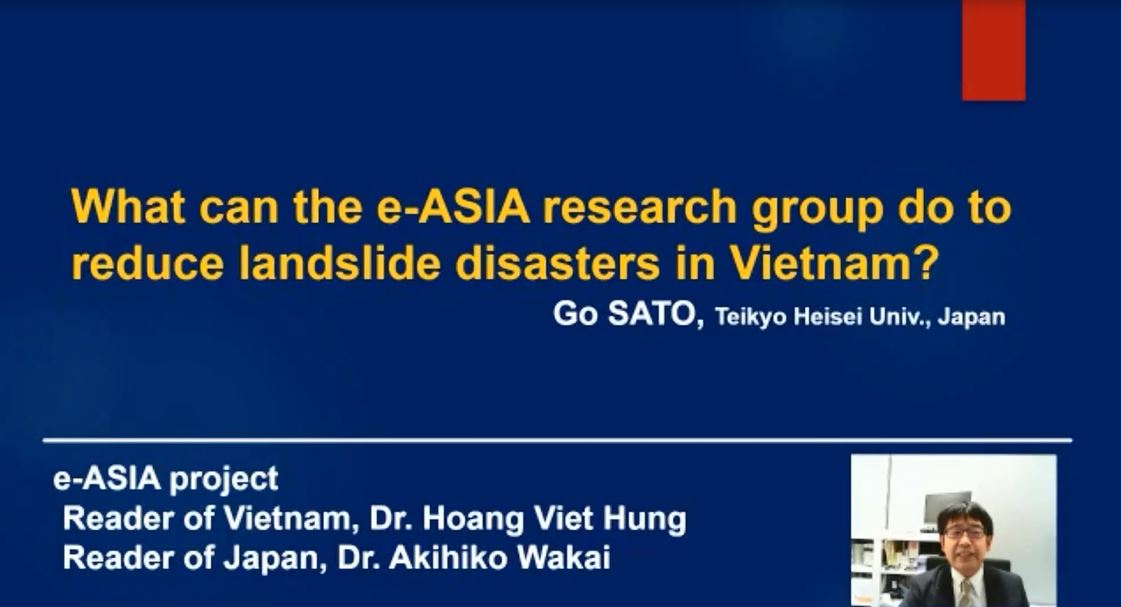 What can the e-ASIA research group do to reduce landslide disasters in Vietnam?

Go SATO, Teikyo Heisei Univ., Japan

e-ASIA project
Reader of Vietnam, Dr. Hoang Viet Hung
Reader of Japan, Dr. Akihiko Wakai